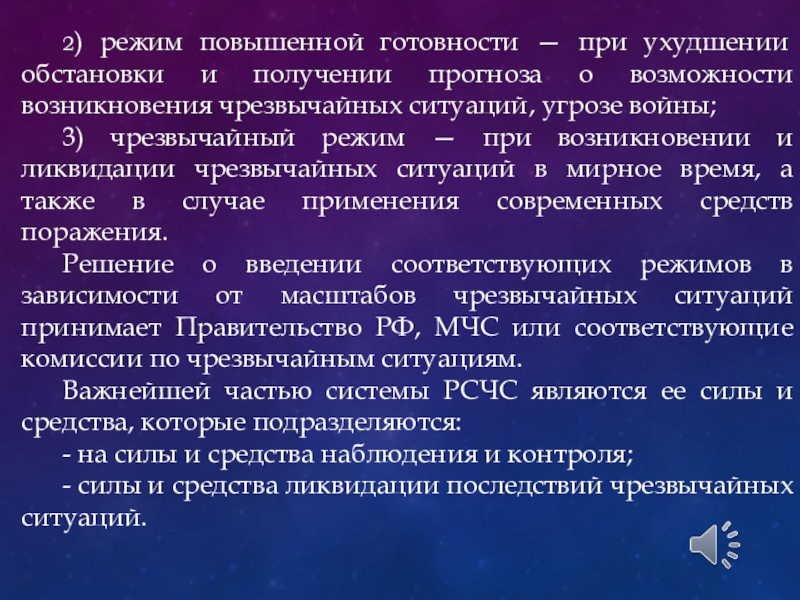 2) режим повышенной готовности — при ухудшении обстановки и получении прогноза о возможности возникновения чрезвычайных ситуаций, угрозе войны;

3) чрезвычайный режим — при возникновении и ликвидации чрезвычайных ситуаций в мирное время, а также в случае применения современных средств поражения.

Решение о введении соответствующих режимов в зависимости от масштабов чрезвычайных ситуаций принимает Правительство РФ, МЧС или соответствующие комиссии по чрезвычайным ситуациям.

Важнейшей частью системы РСЧС являются ее силы и средства, которые подразделяются:

- на силы и средства наблюдения и контроля;

- силы и средства ликвидации последствий чрезвычайных ситуаций.